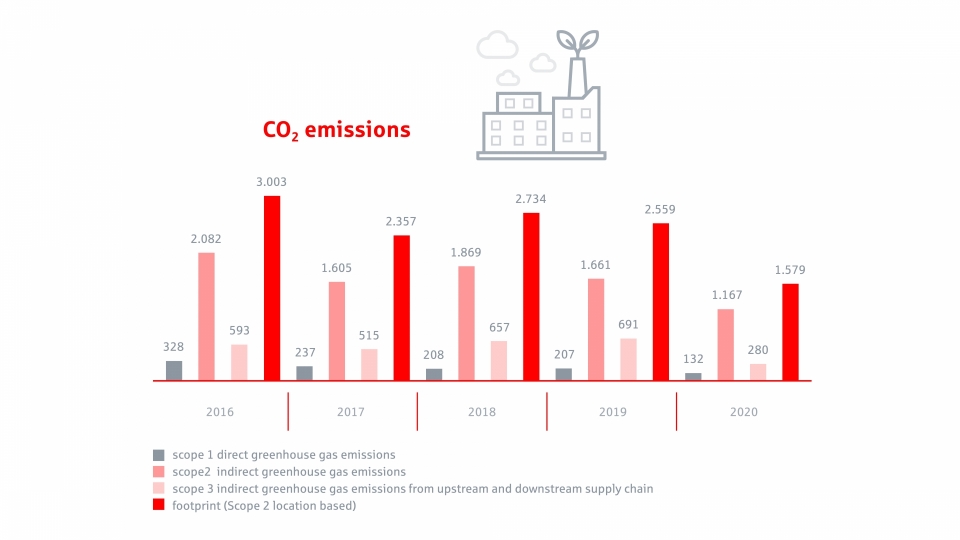 $CO_2$ emissions

328
2.082
593
3.003
237
1.605
515
2.357
208
1.869
657
2.734
207
1.661
691
2.559
132
1.167
280
1.579

2016
2017
2018
2019
2020

scope 1 direct greenhouse gas emissions
scope2 indirect greenhouse gas emissions
scope 3 indirect greenhouse gas emissions from upstream and downstream supply chain
footprint (Scope 2 location based)